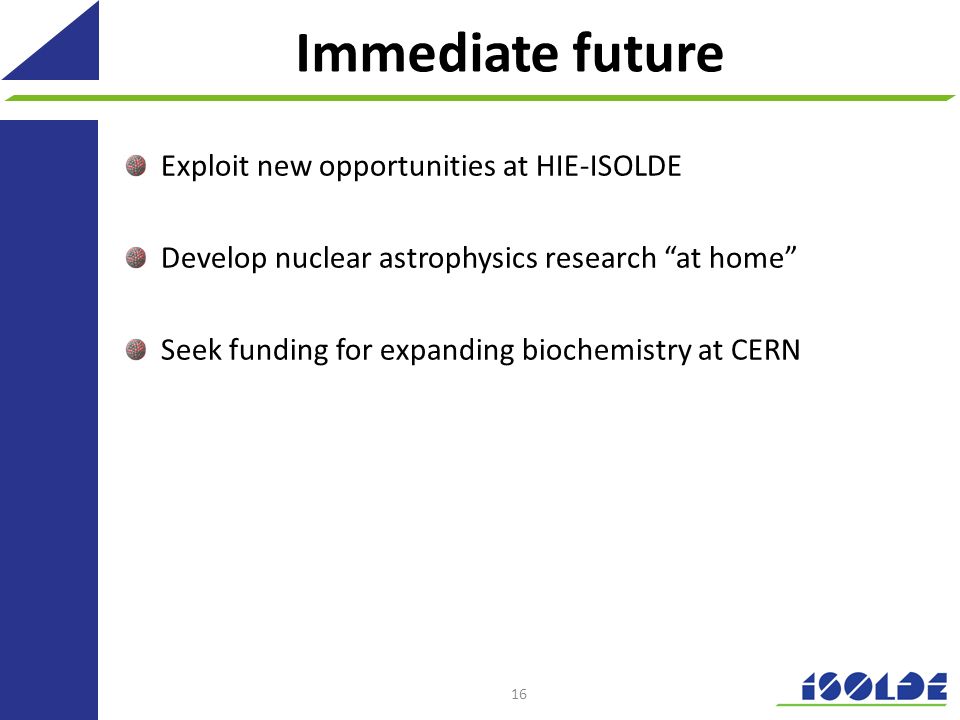 Immediate future

Exploit new opportunities at HIE-ISOLDE

Develop nuclear astrophysics research “at home”

Seek funding for expanding biochemistry at CERN

16

ISOLDE